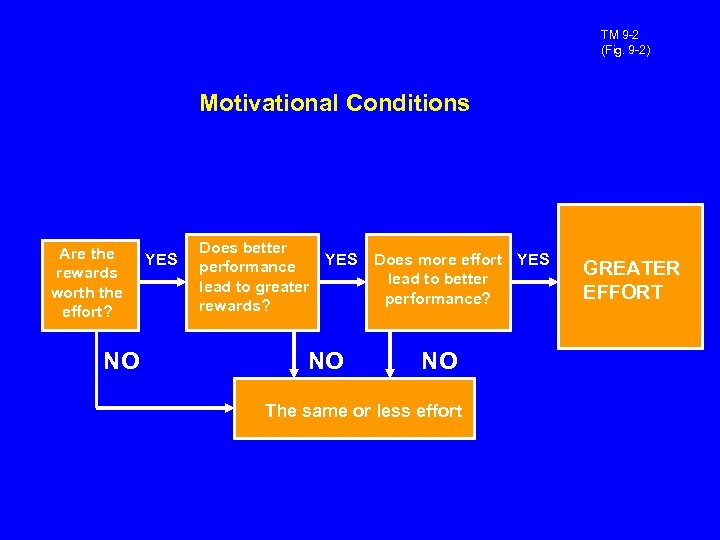 TM 9-2
(Fig. 9-2)

Motivational Conditions

Are the rewards worth the effort?

YES

Does better performance lead to greater rewards?

YES

Does more effort lead to better performance?

YES

GREATER EFFORT

NO

NO

NO

The same or less effort